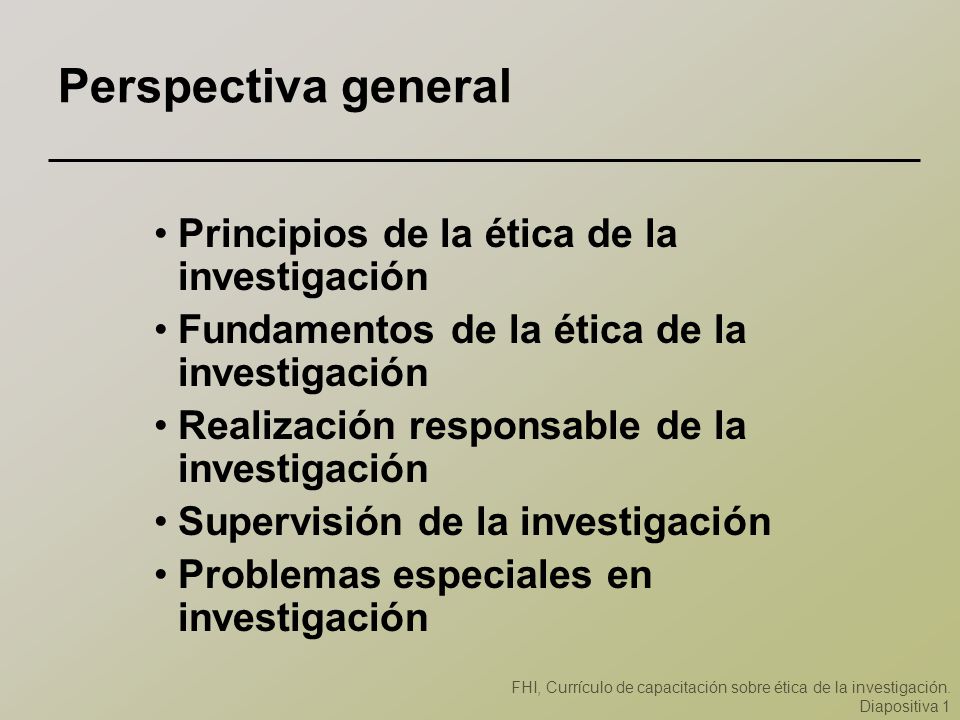 Perspectiva general

• Principios de la ética de la investigación
• Fundamentos de la ética de la investigación
• Realización responsable de la investigación
• Supervisión de la investigación
• Problemas especiales en investigación

FHI, Currículo de capacitación sobre ética de la investigación. Diapositiva 1